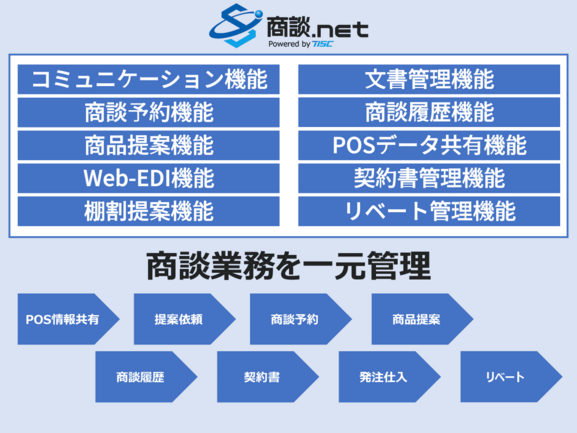 商談.net
Powered by TISC

コミュニケーション機能
商談予約機能
商品提案機能
Web-EDI機能
棚割提案機能

文書管理機能
商談履歴機能
POSデータ共有機能
契約書管理機能
リベート管理機能

商談業務を一元管理

POS情報共有
提案依頼
商談予約
商品提案
商談履歴
契約書
発注仕入
リベート